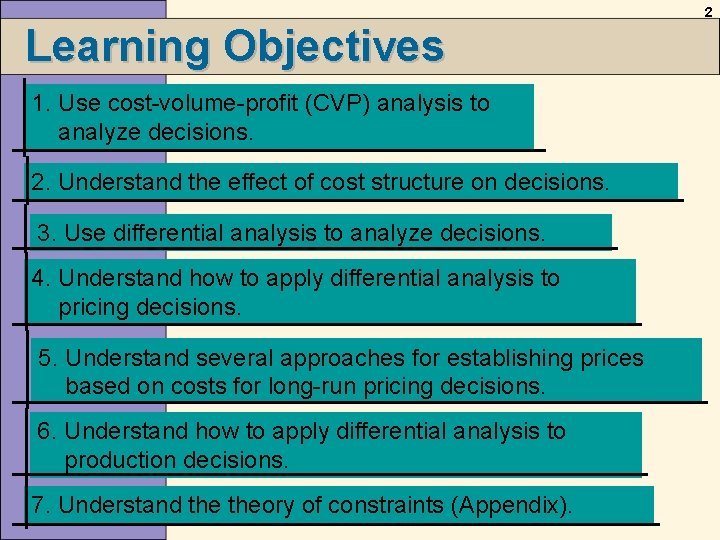 2

Learning Objectives

1. Use cost-volume-profit (CVP) analysis to analyze decisions.

2. Understand the effect of cost structure on decisions.

3. Use differential analysis to analyze decisions.

4. Understand how to apply differential analysis to pricing decisions.

5. Understand several approaches for establishing prices based on costs for long-run pricing decisions.

6. Understand how to apply differential analysis to production decisions.

7. Understand the theory of constraints (Appendix).